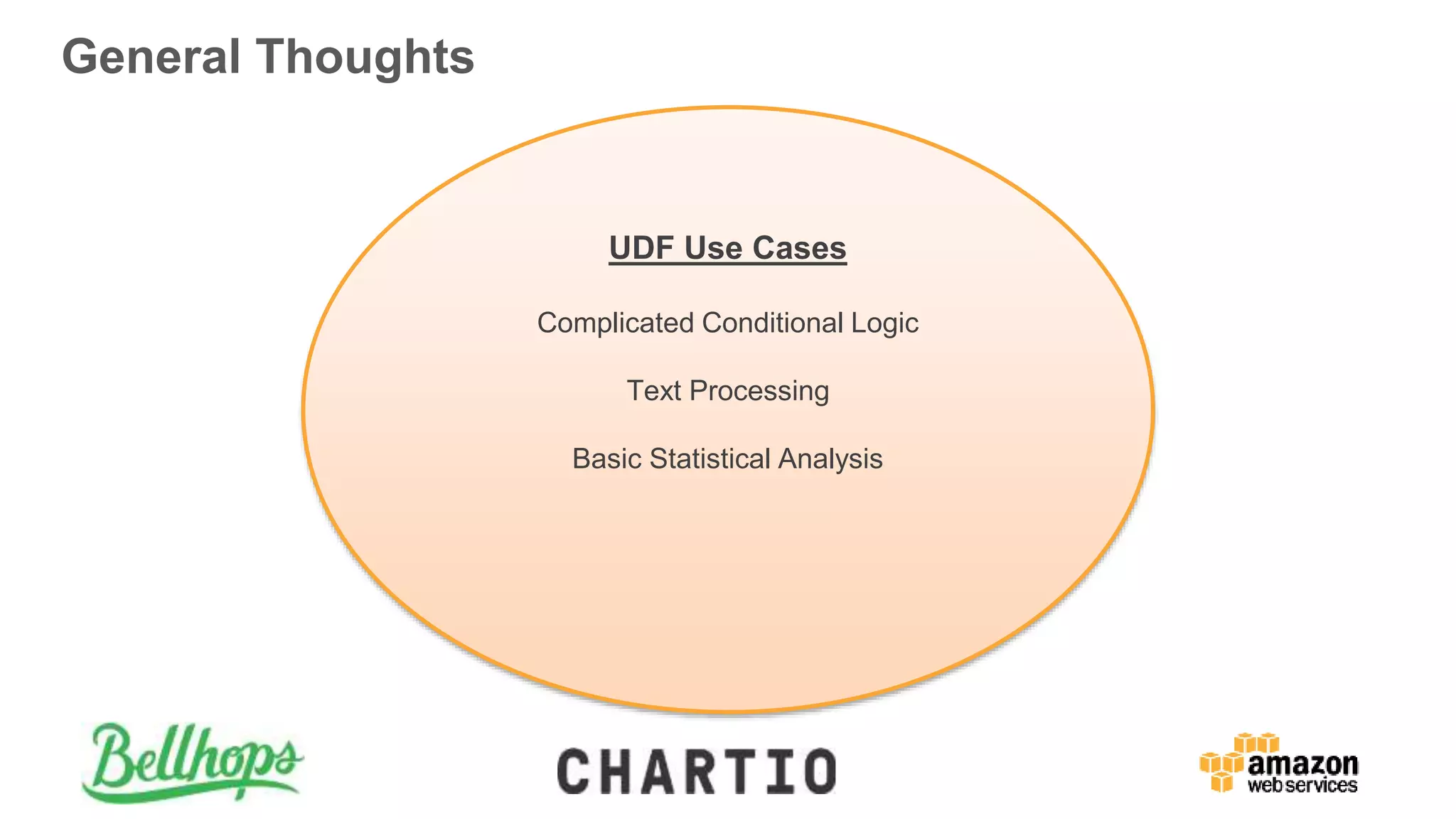 General Thoughts

UDF Use Cases

Complicated Conditional Logic

Text Processing

Basic Statistical Analysis

Bellhops

CHARTIO

amazon web services